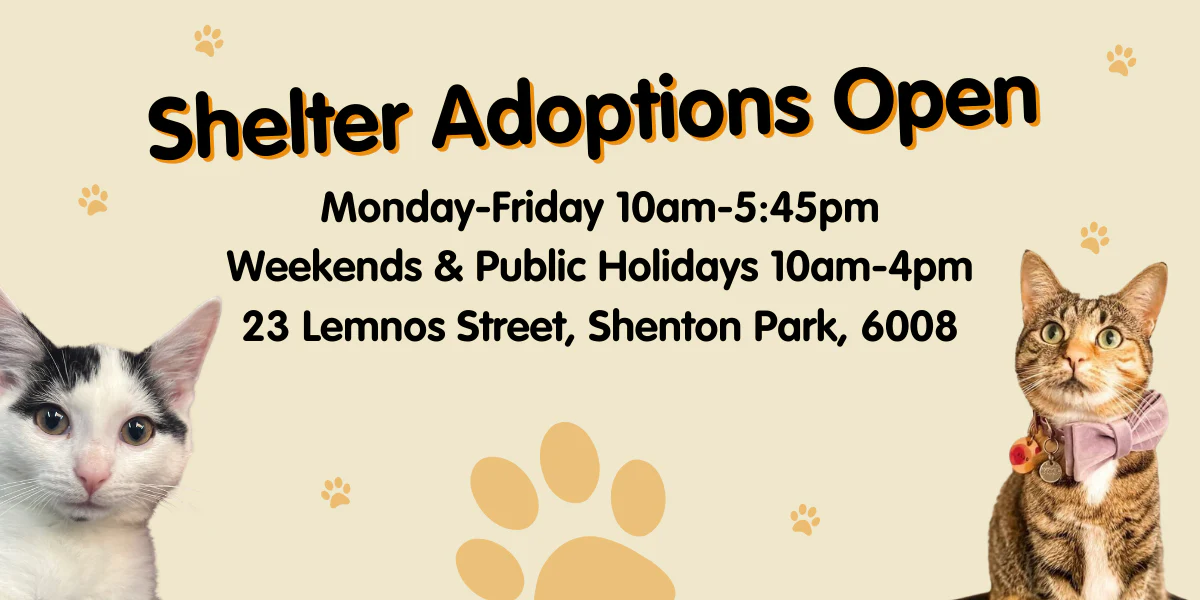 Shelter Adoptions Open

Monday-Friday 10am-5:45pm
Weekends & Public Holidays 10am-4pm
23 Lemnos Street, Shenton Park, 6008